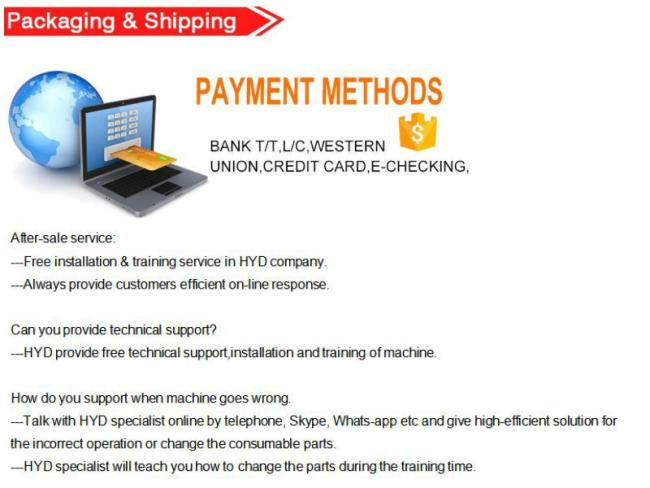 Packaging & Shipping

PAYMENT METHODS

$

BANK T/T,L/C,WESTERN UNION,CREDIT CARD,E-CHECKING,

After-sale service:
---Free installation & training service in HYD company.
---Always provide customers efficient on-line response.

Can you provide technical support?
---HYD provide free technical support,installation and training of machine.

How do you support when machine goes wrong.
---Talk with HYD specialist online by telephone, Skype, Whats-app etc and give high-efficient solution for the incorrect operation or change the consumable parts.
---HYD specialist will teach you how to change the parts during the training time.